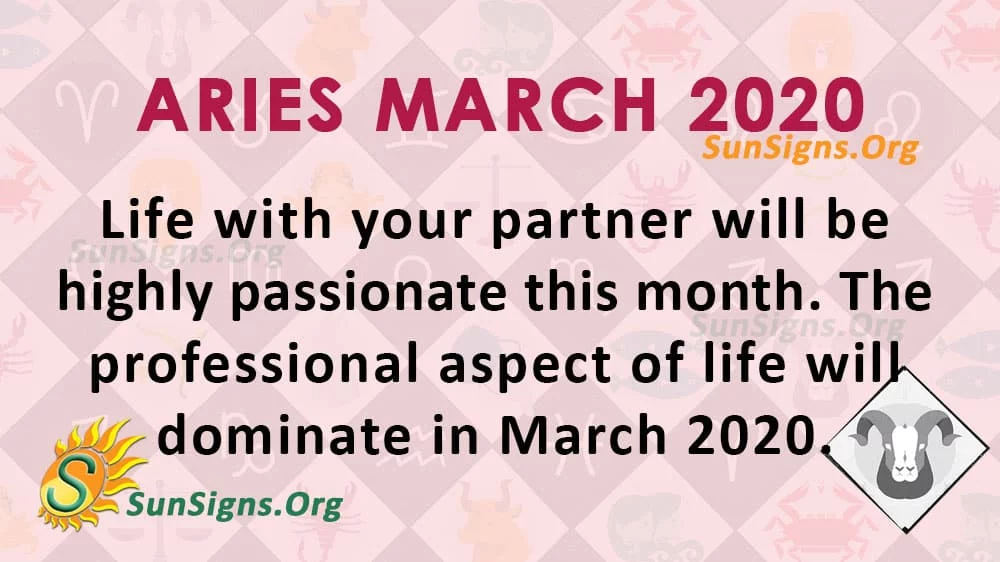 ARIES MARCH 2020

SunSigns.Org

Life with your partner will be highly passionate this month. The professional aspect of life will dominate in March 2020.

SunSigns.Org

SunSigns.Org

S

SunSigns.Org